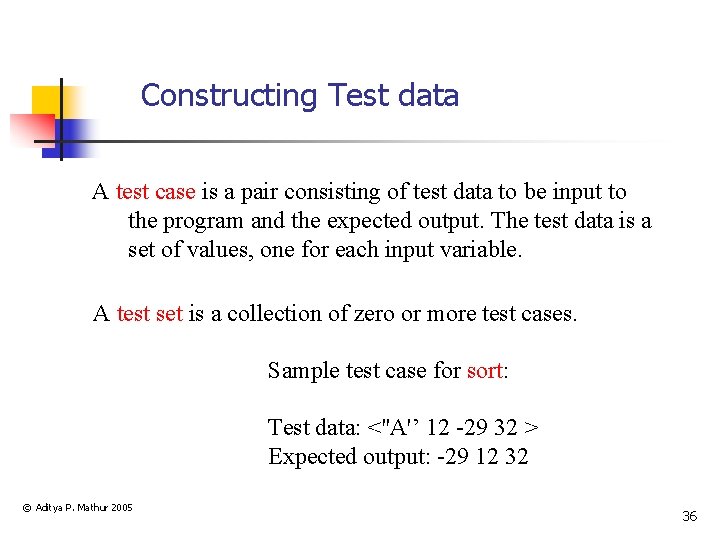 Constructing Test data

A test case is a pair consisting of test data to be input to the program and the expected output. The test data is a set of values, one for each input variable.

A test set is a collection of zero or more test cases.

Sample test case for sort:

Test data: <"A'' 12 -29 32 >
Expected output: -29 12 32

© Aditya P. Mathur 2005

36